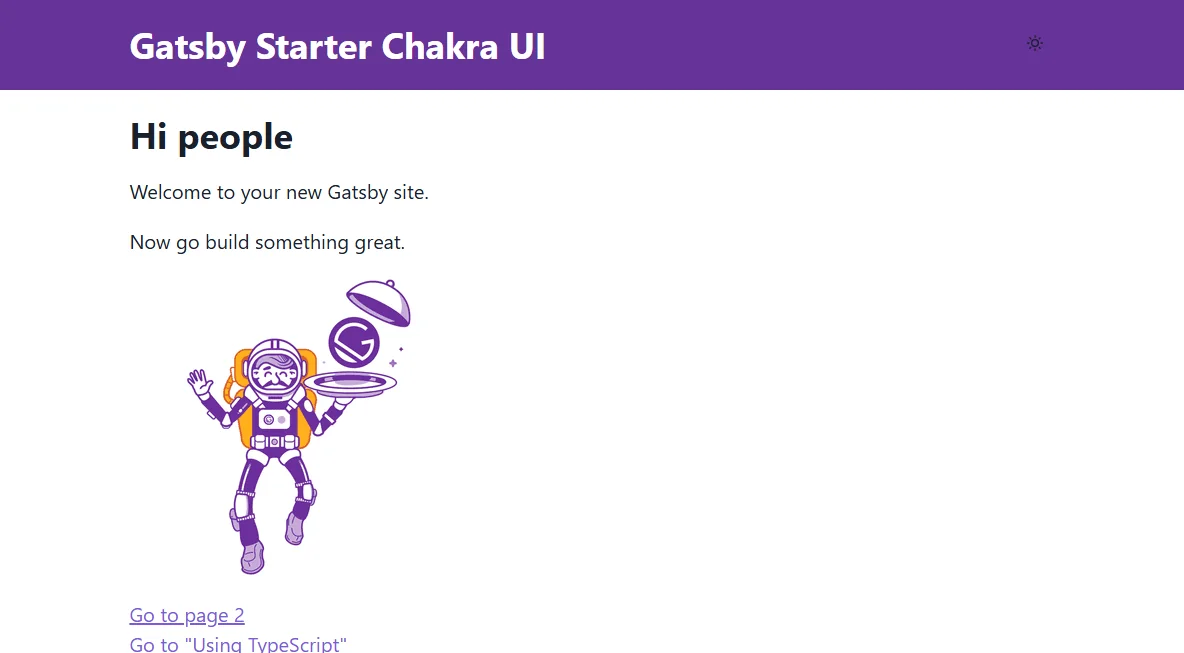 Gatsby Starter Chakra UI

Hi people

Welcome to your new Gatsby site.

Now go build something great.

Go to page 2
Go to "Using TypeScript"